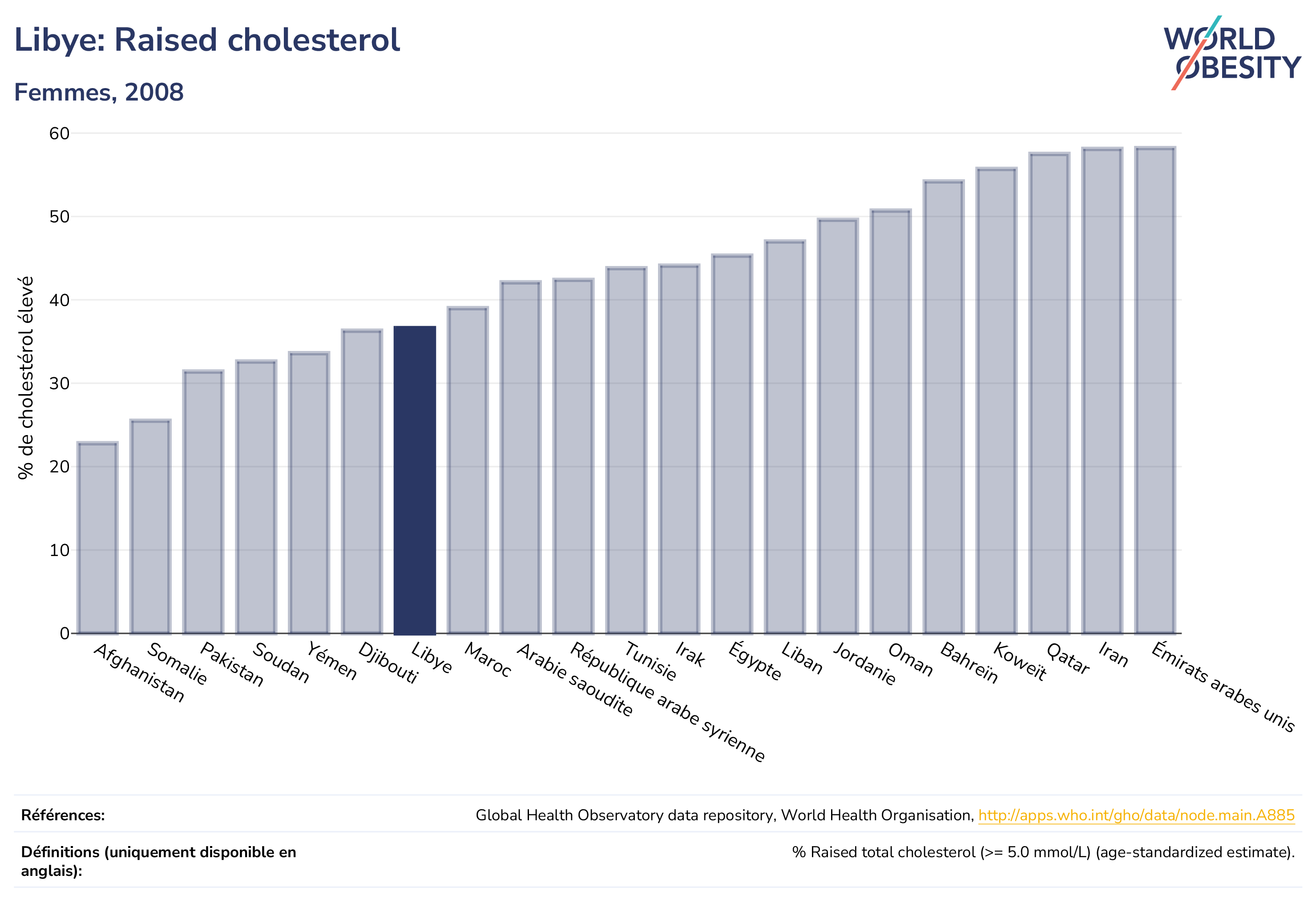 Libye: Raised cholesterol

Femmes, 2008

WORLD OBESITY

% de cholestérol élevé

60
50
40
30
20
10
0

Afghanistan
Somalie
Pakistan
Soudan
Yémen
Djibouti
Libye
Maroc
Arabie saoudite
République arabe syrienne
Tunisie
Irak
Égypte
Liban
Jordanie
Oman
Bahreïn
Koweït
Qatar
Iran
Émirats arabes unis

Références: Global Health Observatory data repository, World Health Organisation, http://apps.who.int/gho/data/node.main.A885

Définitions (uniquement disponible en anglais): % Raised total cholesterol (>= 5.0 mmol/L) (age-standardized estimate).